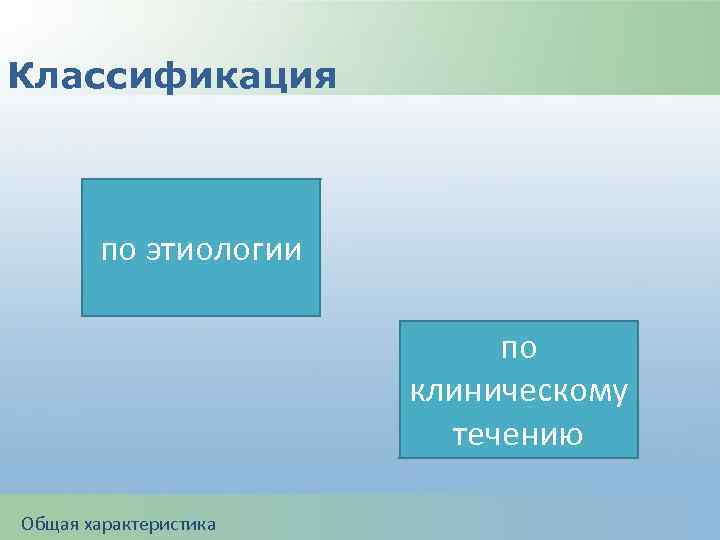 Классификация

по этиологии

по клиническому течению

Общая характеристика